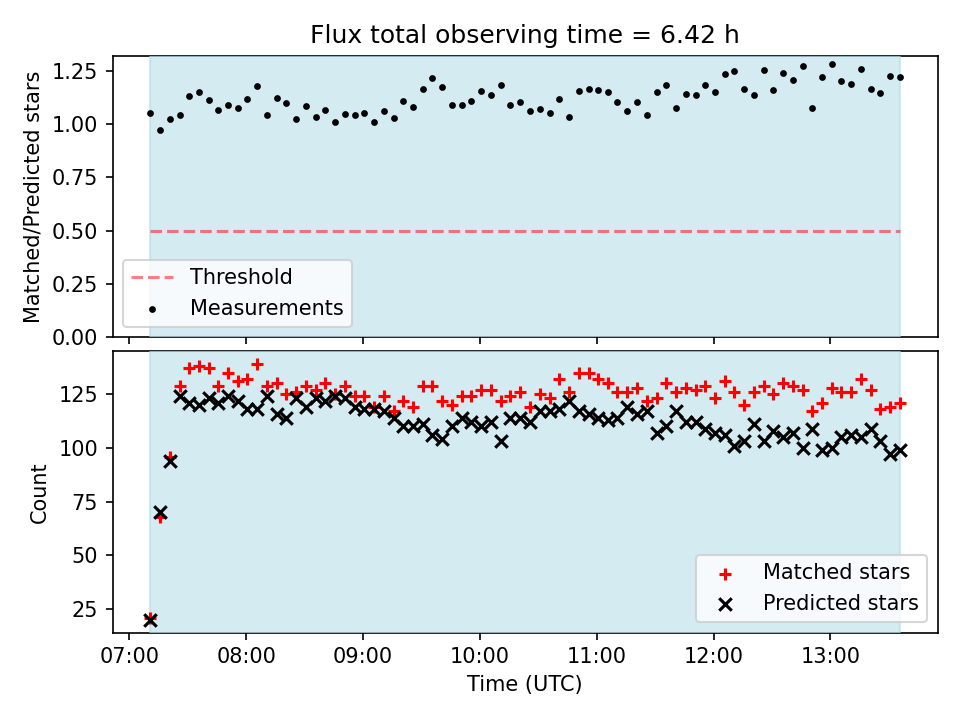 Flux total observing time = 6.42 h

Matched/Predicted stars

1.25
1.00
0.75
0.50
0.25
0.00

Threshold
Measurements

Count

125
100
75
50
25

Matched stars
Predicted stars

07:00
08:00
09:00
10:00
11:00
12:00
13:00

Time (UTC)